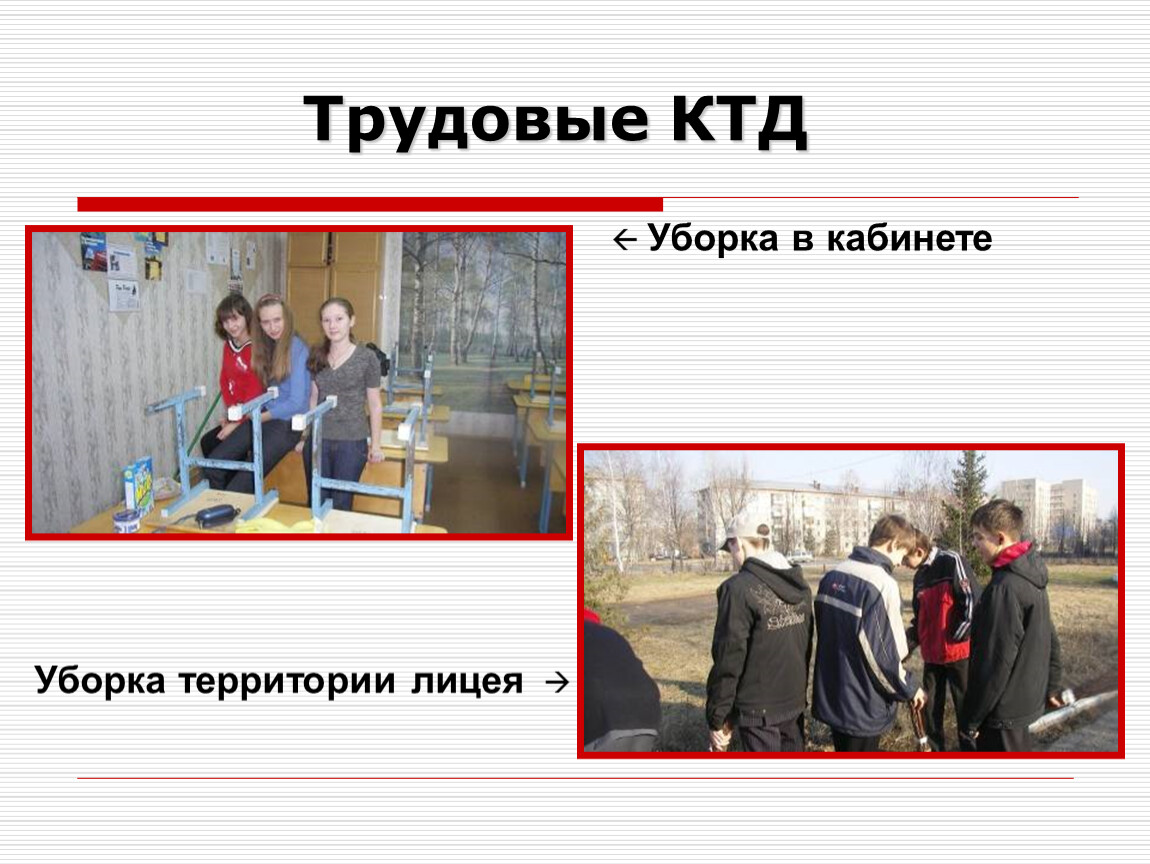 Трудовые КТД

← Уборка в кабинете

Уборка территории лицея →